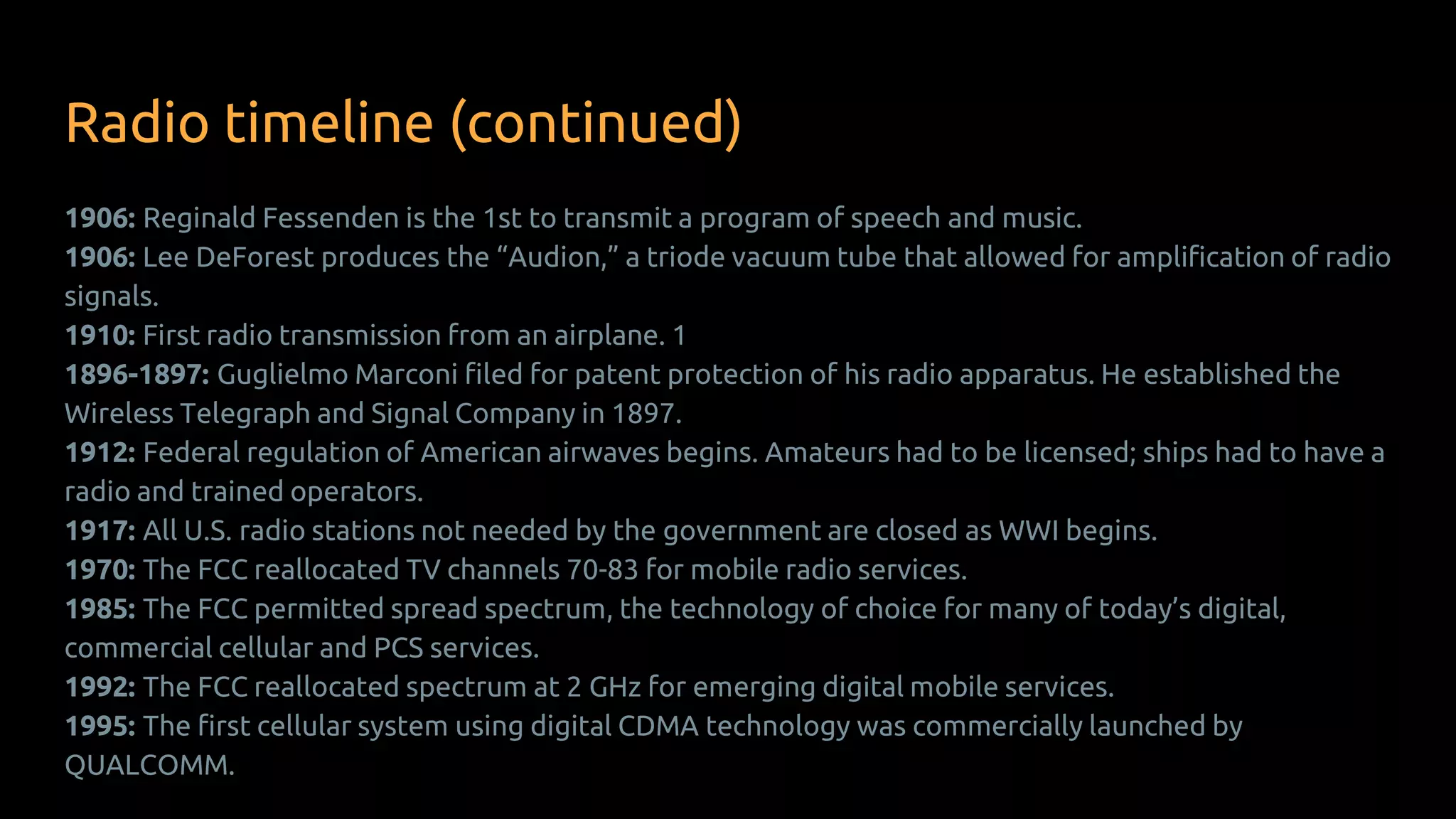 Radio timeline (continued)

1906: Reginald Fessenden is the 1st to transmit a program of speech and music.
1906: Lee DeForest produces the “Audion,” a triode vacuum tube that allowed for amplification of radio signals.
1910: First radio transmission from an airplane. 1
1896-1897: Guglielmo Marconi filed for patent protection of his radio apparatus. He established the Wireless Telegraph and Signal Company in 1897.
1912: Federal regulation of American airwaves begins. Amateurs had to be licensed; ships had to have a radio and trained operators.
1917: All U.S. radio stations not needed by the government are closed as WWI begins.
1970: The FCC reallocated TV channels 70-83 for mobile radio services.
1985: The FCC permitted spread spectrum, the technology of choice for many of today’s digital, commercial cellular and PCS services.
1992: The FCC reallocated spectrum at 2 GHz for emerging digital mobile services.
1995: The first cellular system using digital CDMA technology was commercially launched by QUALCOMM.